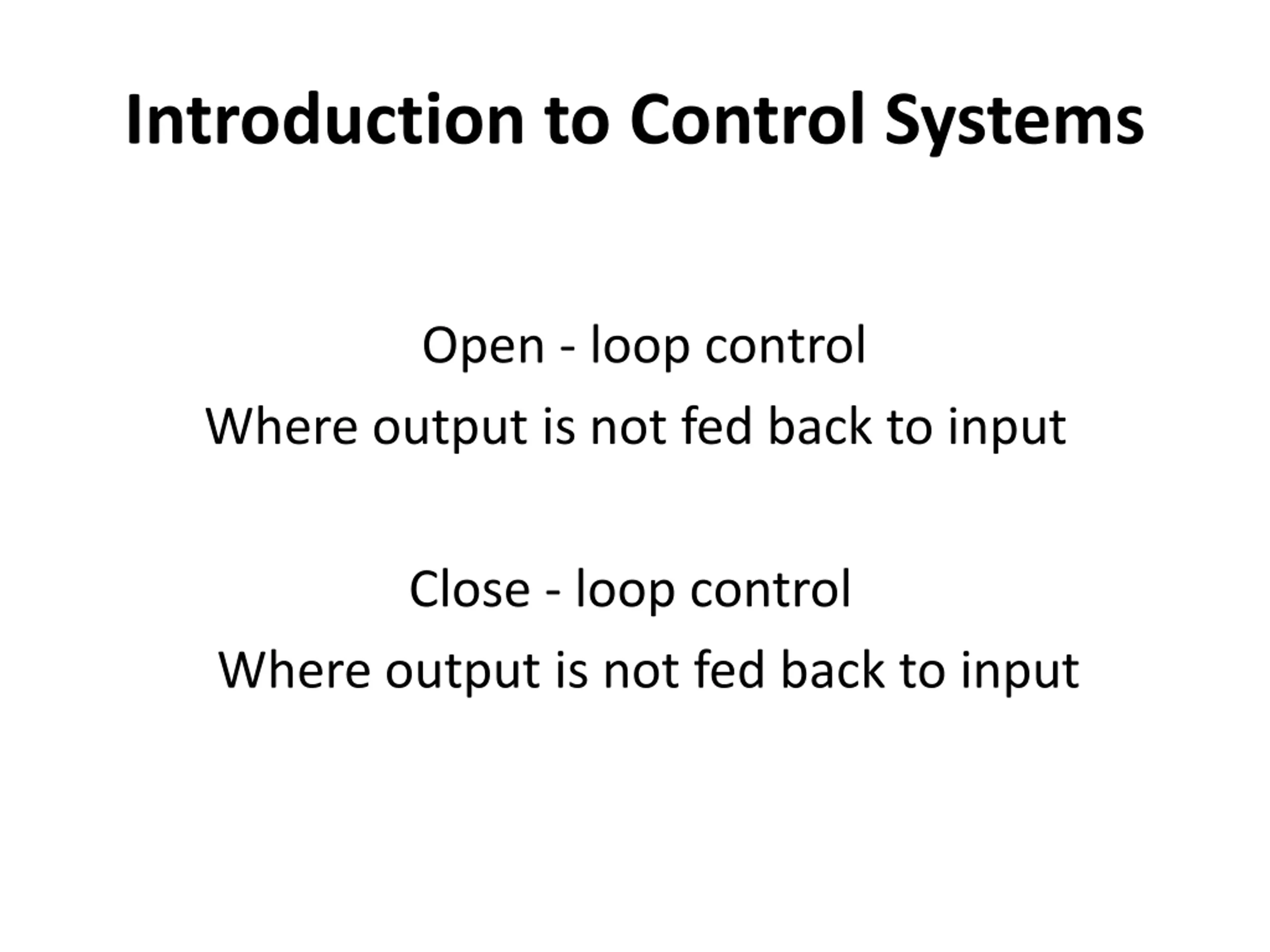 Introduction to Control Systems

Open - loop control
Where output is not fed back to input

Close - loop control
Where output is not fed back to input